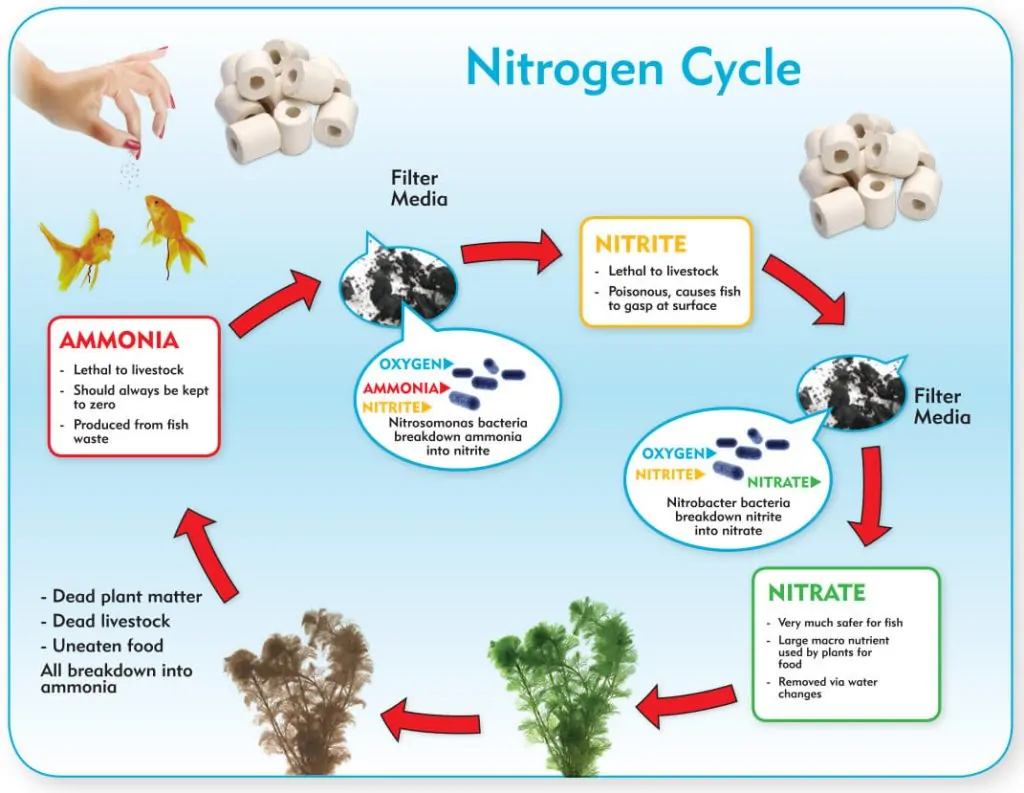 Nitrogen Cycle

AMMONIA
- Lethal to livestock
- Should always be kept to zero
- Produced from fish waste

Filter Media

OXYGEN
AMMONIA
NITRITE
Nitrosomonas bacteria breakdown ammonia into nitrite

NITRITE
- Lethal to livestock
- Poisonous, causes fish to gasp at surface

Filter Media

OXYGEN
NITRITE
NITRATE
Nitrobacter bacteria breakdown nitrite into nitrate

NITRATE
- Very much safer for fish
- Large macro nutrient used by plants for food
- Removed via water changes

- Dead plant matter
- Dead livestock
- Uneaten food
All breakdown into ammonia